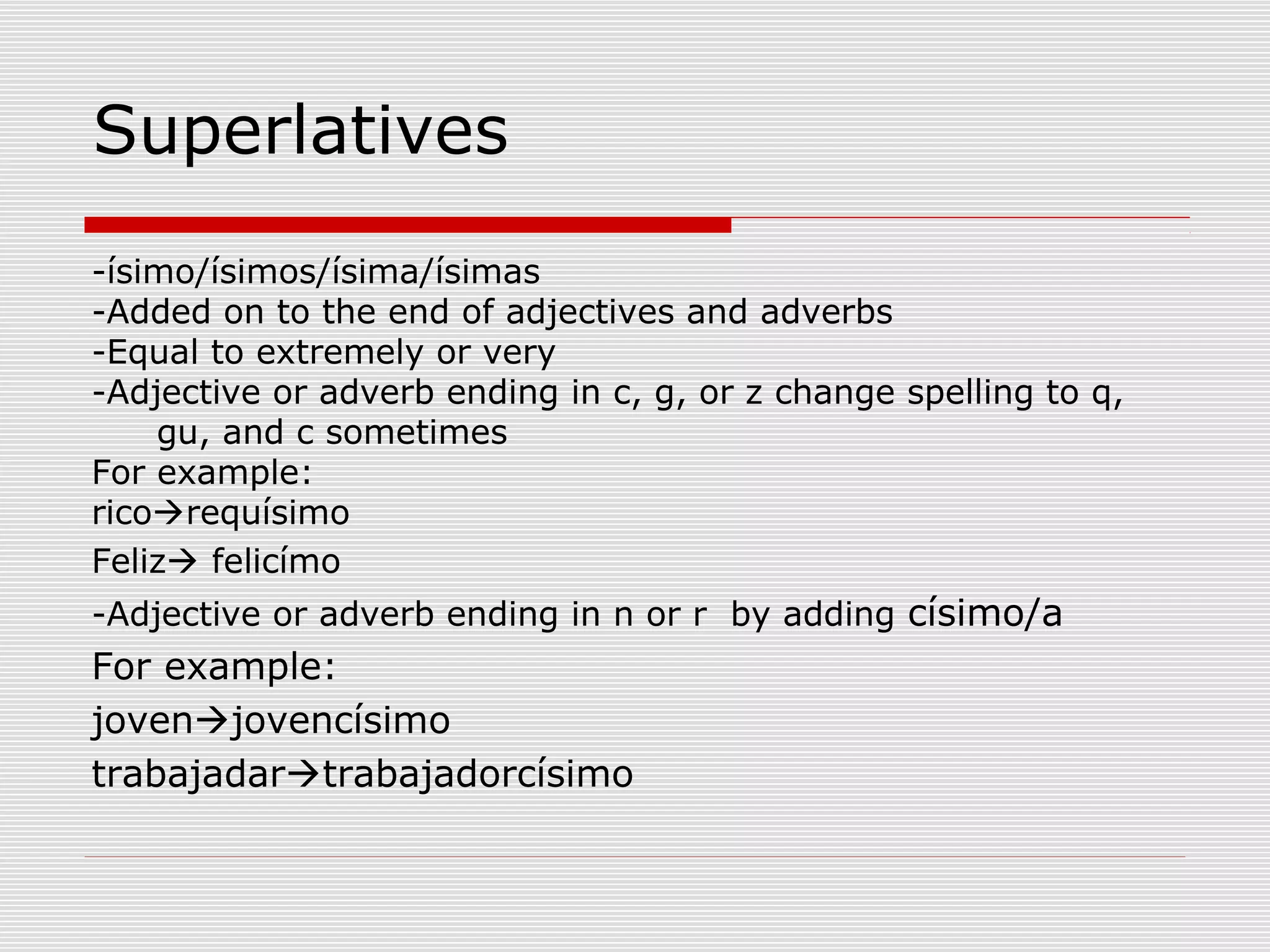 Superlatives

-ísimo/ísimos/ísima/ísimas
-Added on to the end of adjectives and adverbs
-Equal to extremely or very
-Adjective or adverb ending in c, g, or z change spelling to q, gu, and c sometimes
For example:
rico→requísimo
Feliz→ felicímo
-Adjective or adverb ending in n or r by adding císimo/a
For example:
joven→jovencísimo
trabajadar→trabajadorcísimo